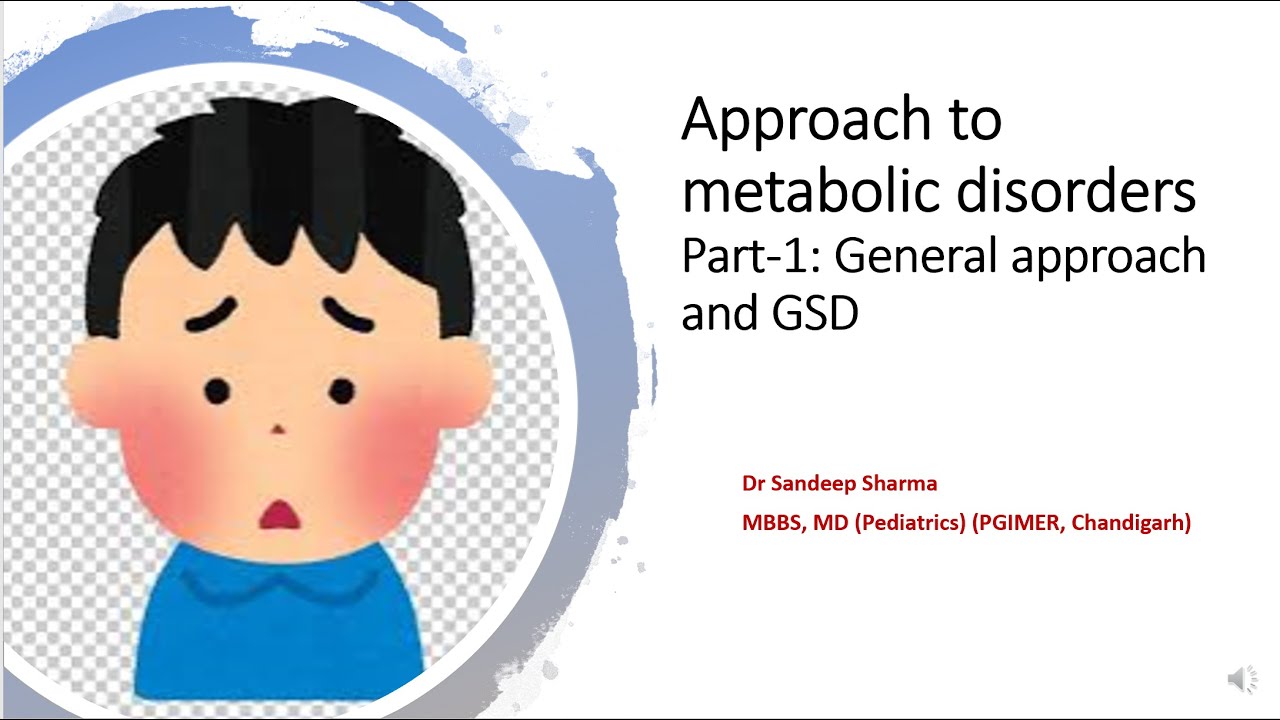 Approach to metabolic disorders
Part-1: General approach and GSD

Dr Sandeep Sharma
MBBS, MD (Pediatrics) (PGIMER, Chandigarh)